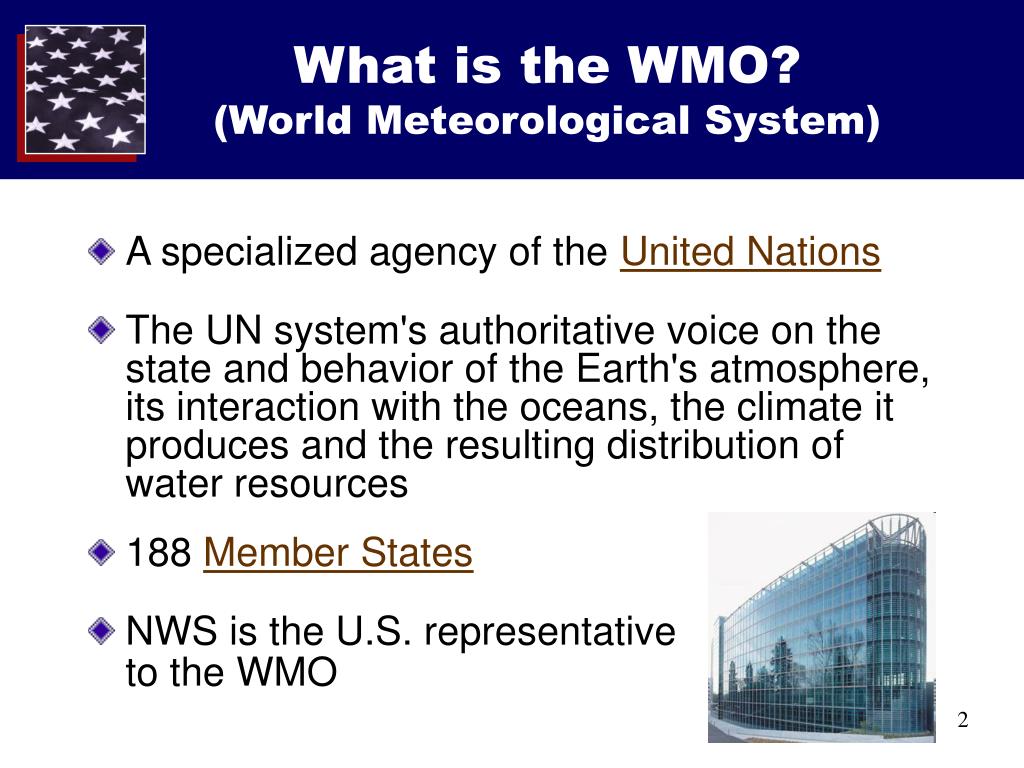 What is the WMO?
(World Meteorological System)

A specialized agency of the United Nations

The UN system's authoritative voice on the state and behavior of the Earth's atmosphere, its interaction with the oceans, the climate it produces and the resulting distribution of water resources

188 Member States

NWS is the U.S. representative to the WMO

2